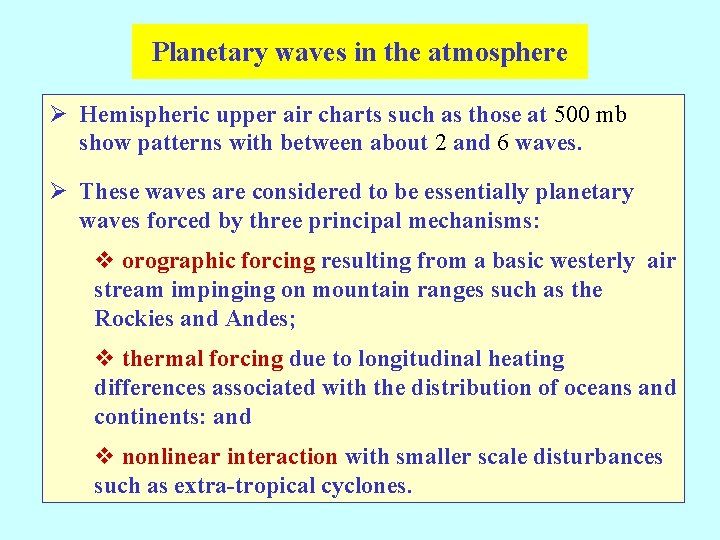 Planetary waves in the atmosphere

➢ Hemispheric upper air charts such as those at 500 mb show patterns with between about 2 and 6 waves.

➢ These waves are considered to be essentially planetary waves forced by three principal mechanisms:

❖ orographic forcing resulting from a basic westerly air stream impinging on mountain ranges such as the Rockies and Andes;

❖ thermal forcing due to longitudinal heating differences associated with the distribution of oceans and continents: and

❖ nonlinear interaction with smaller scale disturbances such as extra-tropical cyclones.